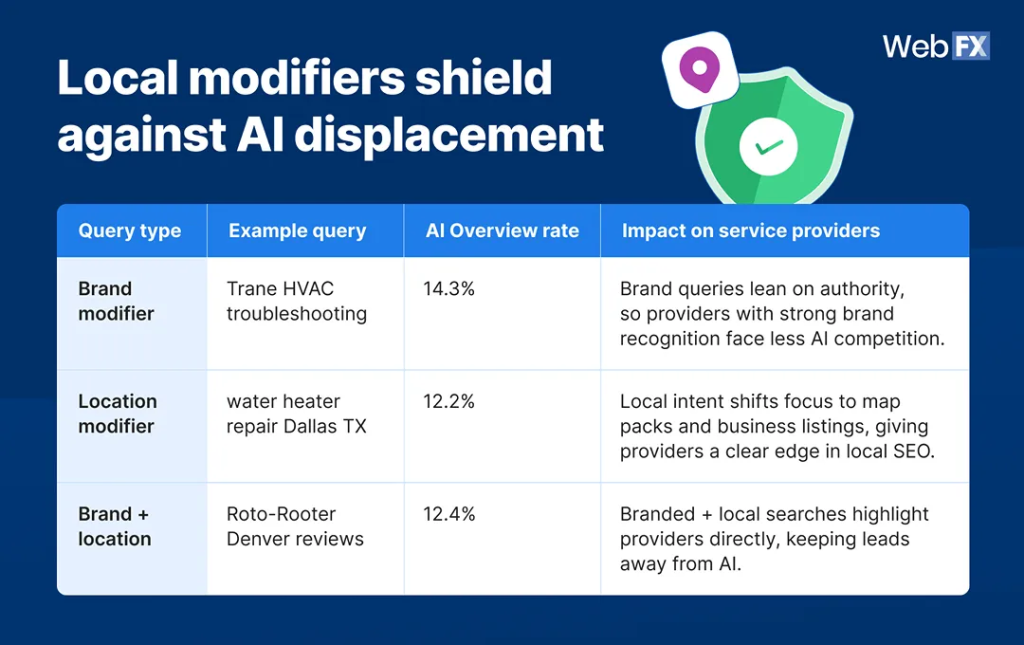 WebFX

Local modifiers shield against AI displacement

| Query type | Example query | AI Overview rate | Impact on service providers |
|---|---|---|---|
| Brand modifier | Trane HVAC troubleshooting | 14.3% | Brand queries lean on authority, so providers with strong brand recognition face less AI competition. |
| Location modifier | water heater repair Dallas TX | 12.2% | Local intent shifts focus to map packs and business listings, giving providers a clear edge in local SEO. |
| Brand + location | Roto-Rooter Denver reviews | 12.4% | Branded + local searches highlight providers directly, keeping leads away from AI. |